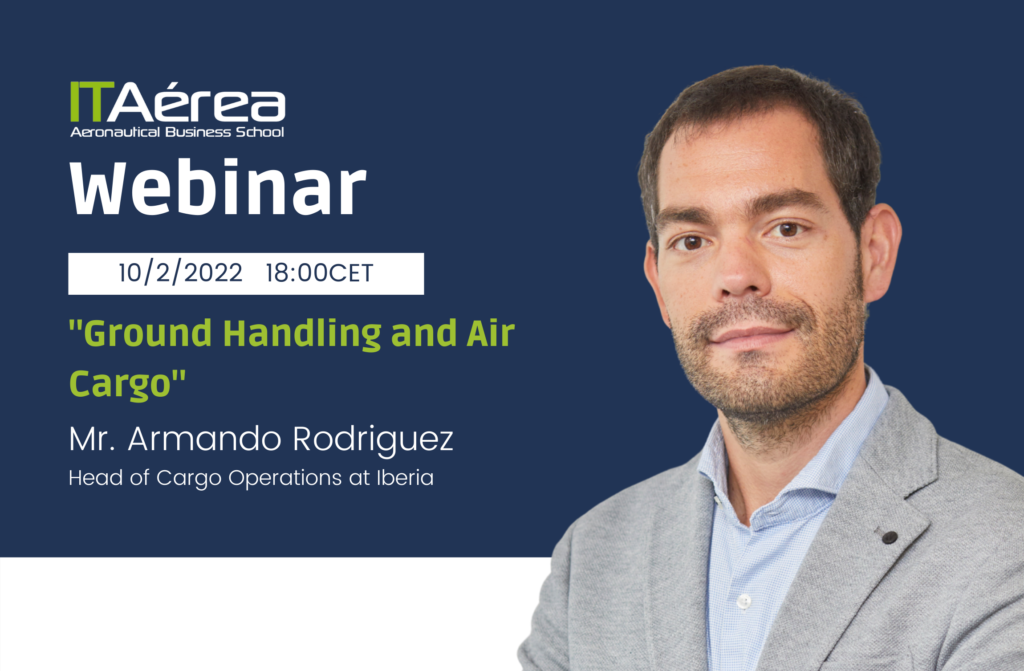 ITAérea
Aeronautical Business School

Webinar

10/2/2022 18:00CET

"Ground Handling and Air Cargo"

Mr. Armando Rodriguez
Head of Cargo Operations at Iberia